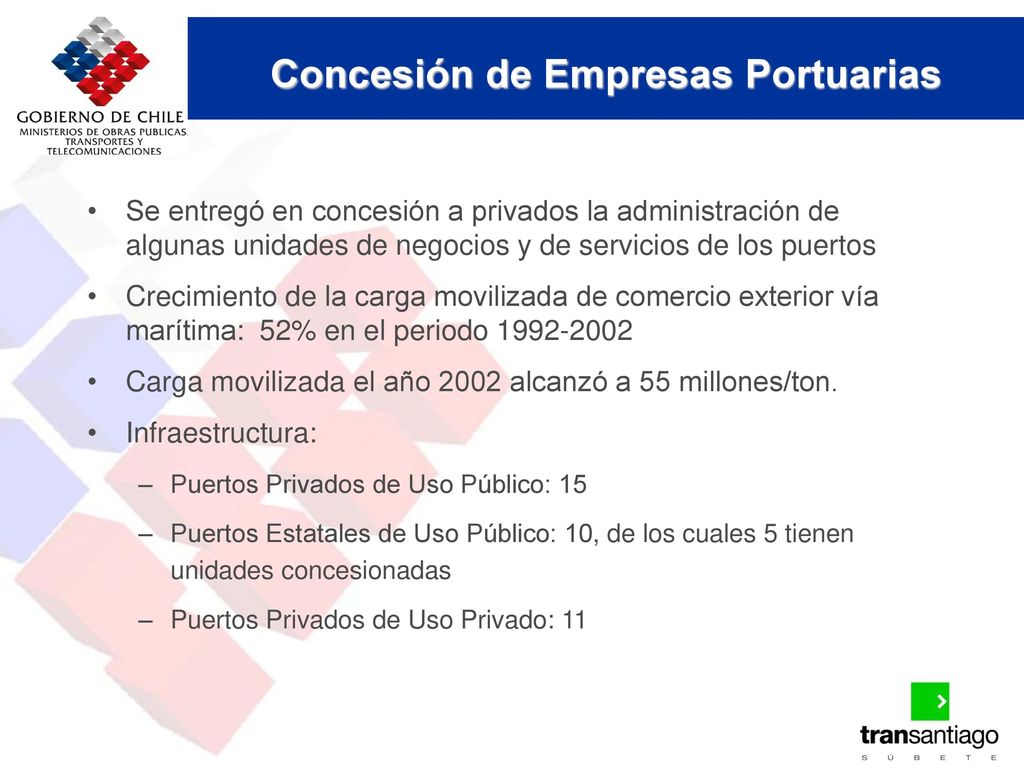 GOBIERNO DE CHILE
MINISTERIOS DE OBRAS PUBLICAS, TRANSPORTES Y TELECOMUNICACIONES

Concesión de Empresas Portuarias

• Se entregó en concesión a privados la administración de algunas unidades de negocios y de servicios de los puertos

• Crecimiento de la carga movilizada de comercio exterior vía marítima: 52% en el periodo 1992-2002

• Carga movilizada el año 2002 alcanzó a 55 millones/ton.

• Infraestructura:

– Puertos Privados de Uso Público: 15

– Puertos Estatales de Uso Público: 10, de los cuales 5 tienen unidades concesionadas

– Puertos Privados de Uso Privado: 11

transantiago
S Ú B E T E